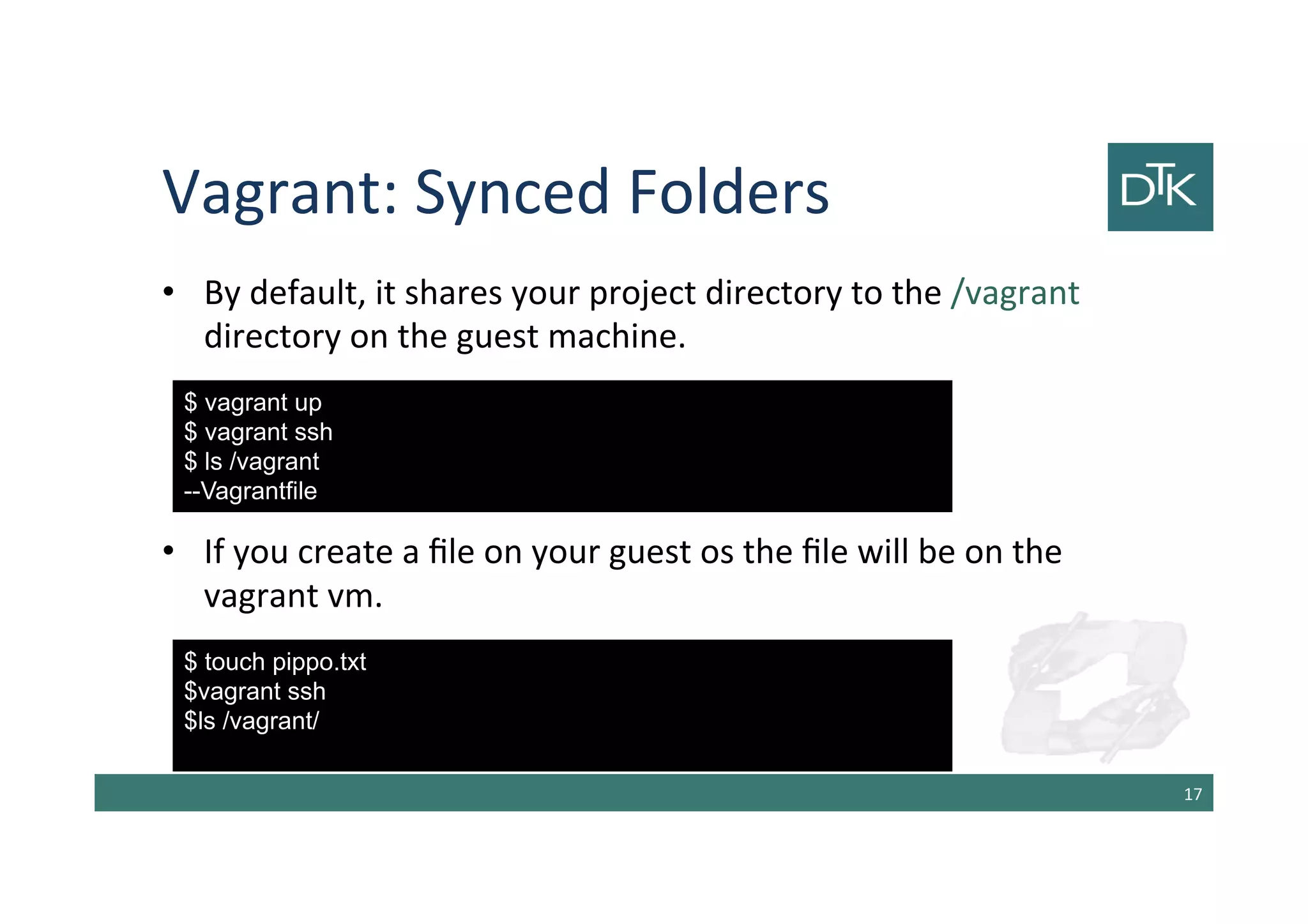 Vagrant: Synced Folders

DTK

• By default, it shares your project directory to the /vagrant directory on the guest machine.

$ vagrant up
$ vagrant ssh
$ ls /vagrant
--Vagrantfile

• If you create a file on your guest os the file will be on the vagrant vm.

$ touch pippo.txt
$vagrant ssh
$ls /vagrant/

17